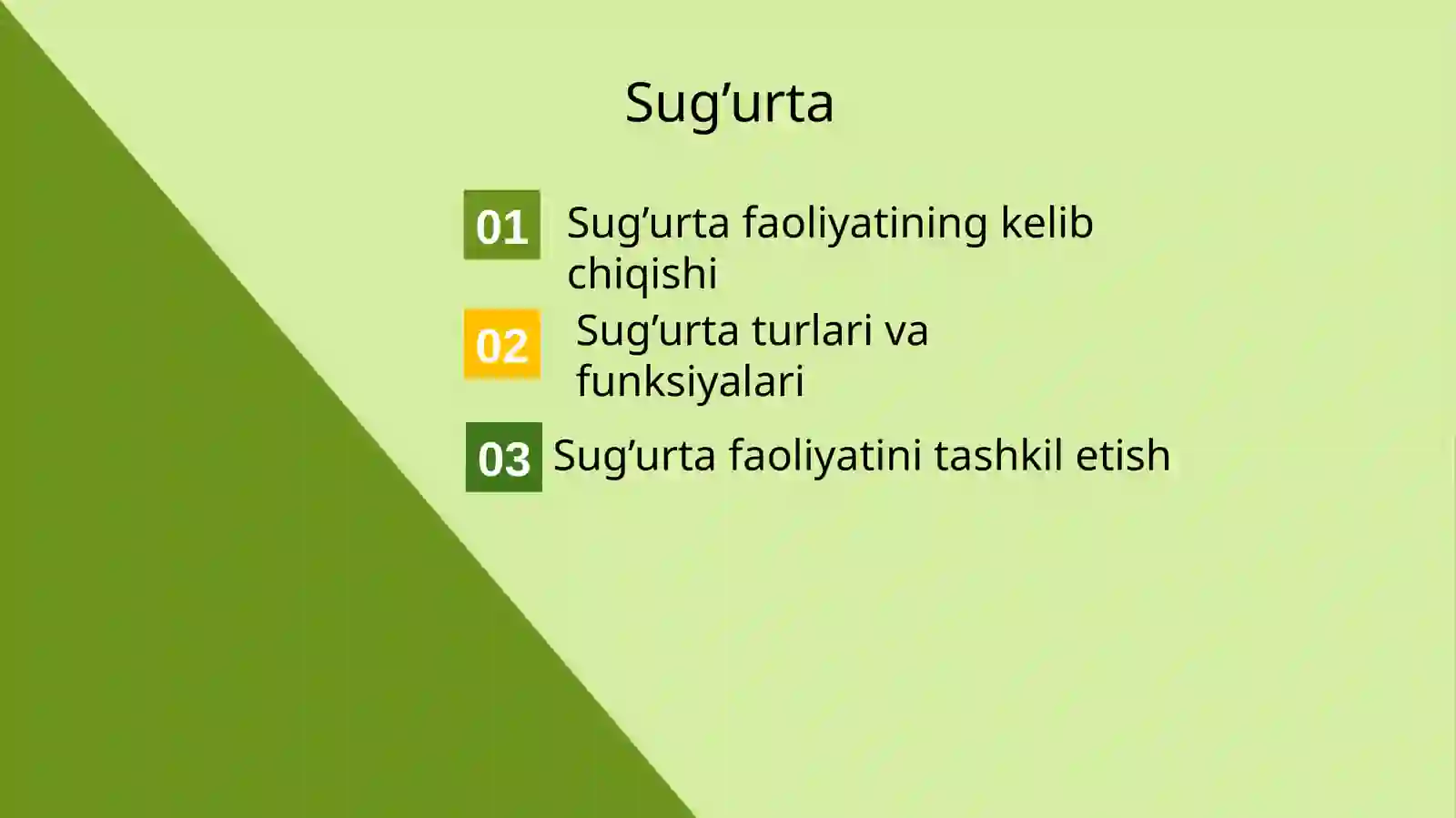 Sug’urta

01 Sug’urta faoliyatining kelib chiqishi

02 Sug’urta turlari va funksiyalari

03 Sug’urta faoliyatini tashkil etish